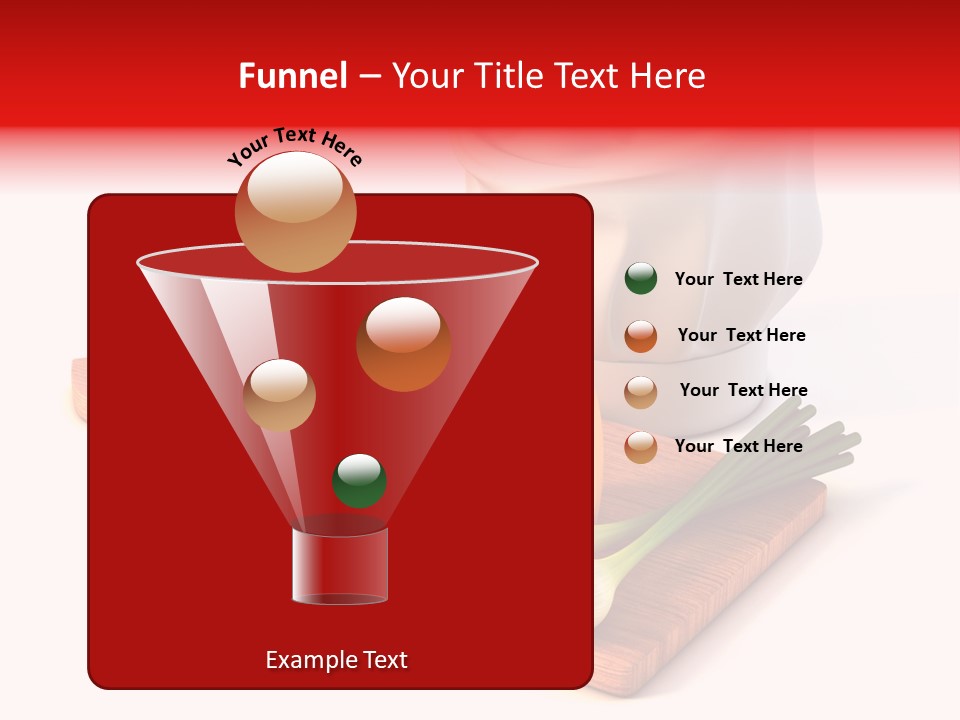 Funnel – Your Title Text Here

Your Text Here

Your Text Here

Your Text Here

Your Text Here

Your Text Here

Example Text